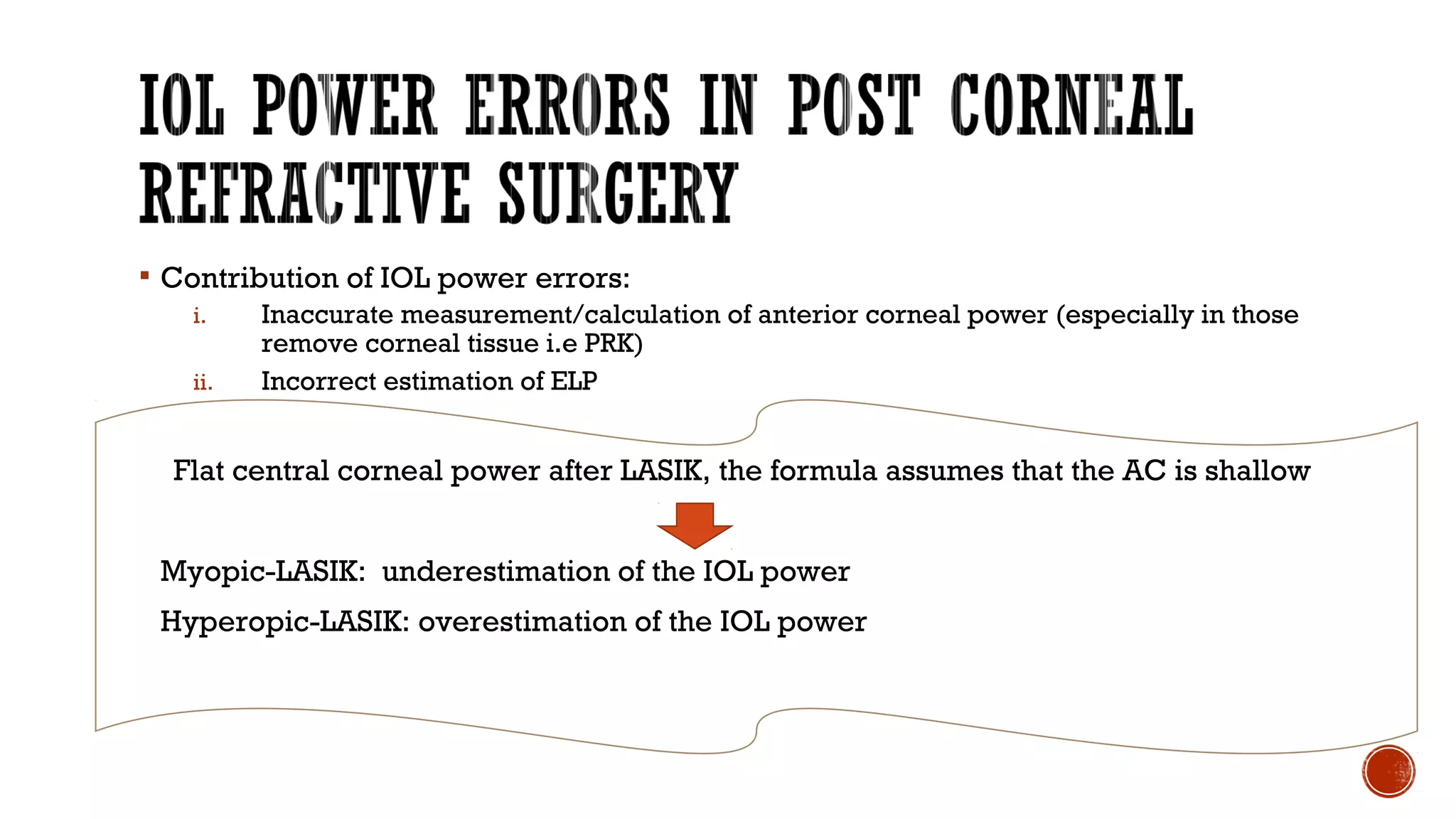 IOL POWER ERRORS IN POST CORNEAL REFRACTIVE SURGERY

▪ Contribution of IOL power errors:

i. Inaccurate measurement/calculation of anterior corneal power (especially in those remove corneal tissue i.e PRK)

ii. Incorrect estimation of ELP

Flat central corneal power after LASIK, the formula assumes that the AC is shallow

Myopic-LASIK: underestimation of the IOL power

Hyperopic-LASIK: overestimation of the IOL power